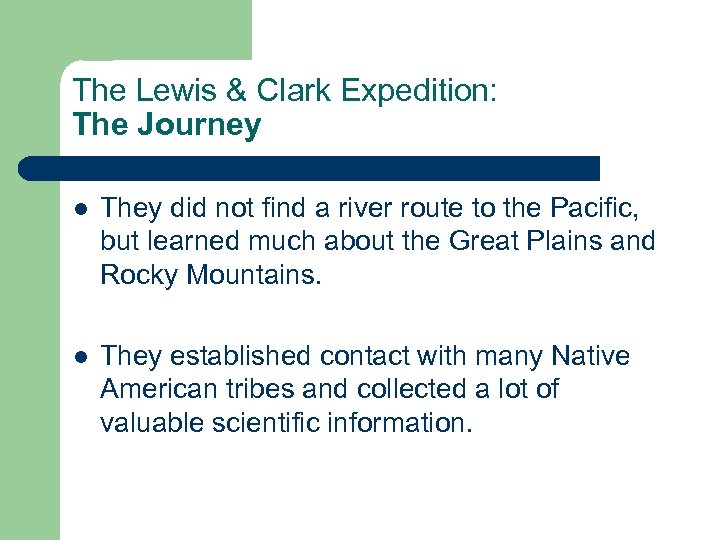 The Lewis & Clark Expedition:
The Journey

- They did not find a river route to the Pacific, but learned much about the Great Plains and Rocky Mountains.

- They established contact with many Native American tribes and collected a lot of valuable scientific information.